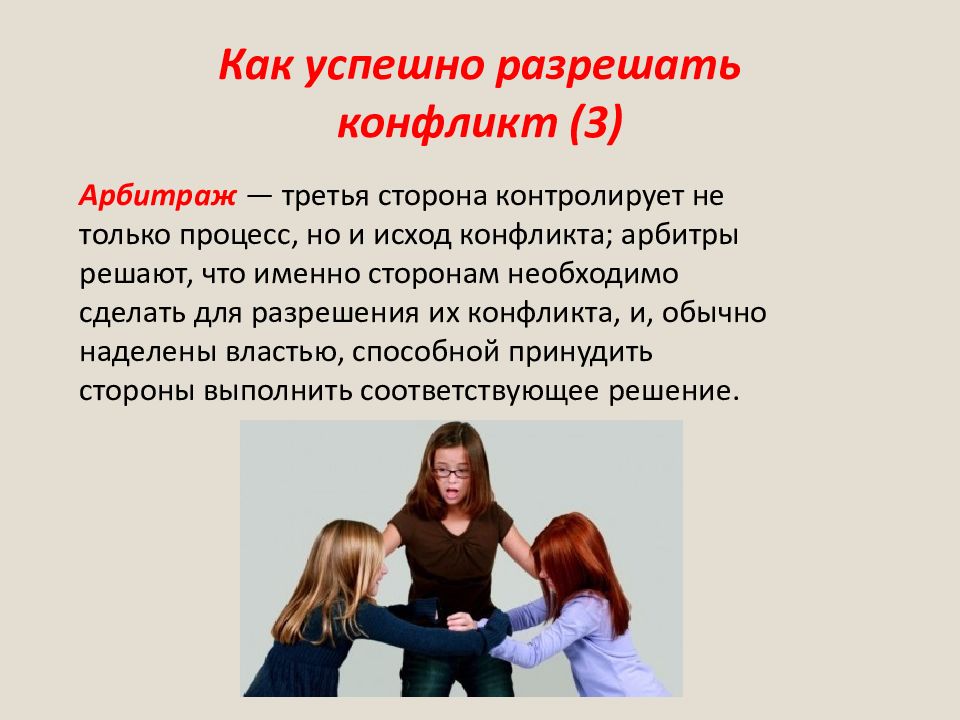 Как успешно разрешать конфликт (3)

Арбитраж — третья сторона контролирует не только процесс, но и исход конфликта; арбитры решают, что именно сторонам необходимо сделать для разрешения их конфликта, и, обычно наделены властью, способной принудить стороны выполнить соответствующее решение.